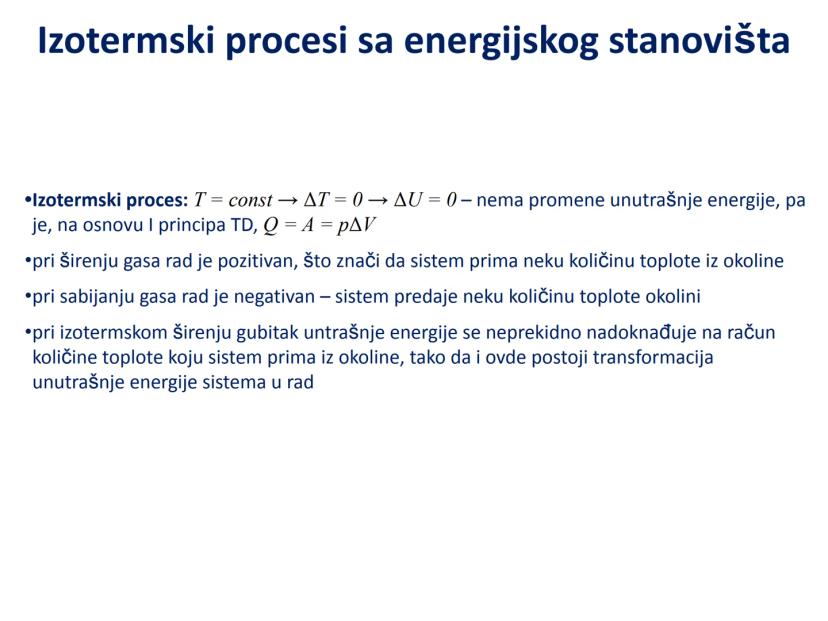 Izotermski procesi sa energijskog stanovišta

•Izotermski proces: $T = const \rightarrow \Delta T = 0 \rightarrow \Delta U = 0$ – nema promene unutrašnje energije, pa je, na osnovu I principa TD, $Q = A = p\Delta V$

•pri širenju gasa rad je pozitivan, što znači da sistem prima neku količinu toplote iz okoline

•pri sabijanju gasa rad je negativan – sistem predaje neku količinu toplote okolini

•pri izotermskom širenju gubitak untrašnje energije se neprekidno nadoknađuje na račun količine toplote koju sistem prima iz okoline, tako da i ovde postoji transformacija unutrašnje energije sistema u rad